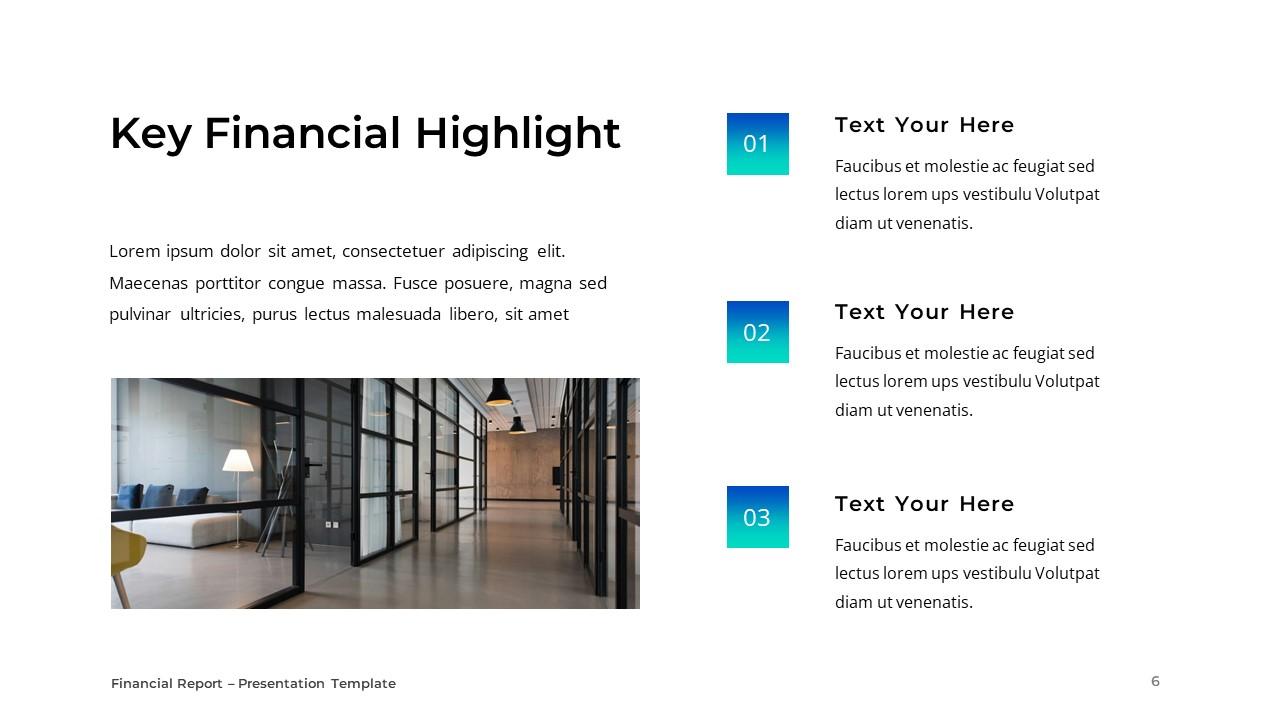 Key Financial Highlight

Lorem ipsum dolor sit amet, consectetuer adipiscing elit. Maecenas porttitor congue massa. Fusce posuere, magna sed pulvinar ultricies, purus lectus malesuada libero, sit amet

01

Text Your Here

Faucibus et molestie ac feugiat sed lectus lorem ups vestibulu Volutpat diam ut venenatis.

02

Text Your Here

Faucibus et molestie ac feugiat sed lectus lorem ups vestibulu Volutpat diam ut venenatis.

03

Text Your Here

Faucibus et molestie ac feugiat sed lectus lorem ups vestibulu Volutpat diam ut venenatis.

Financial Report – Presentation Template

6